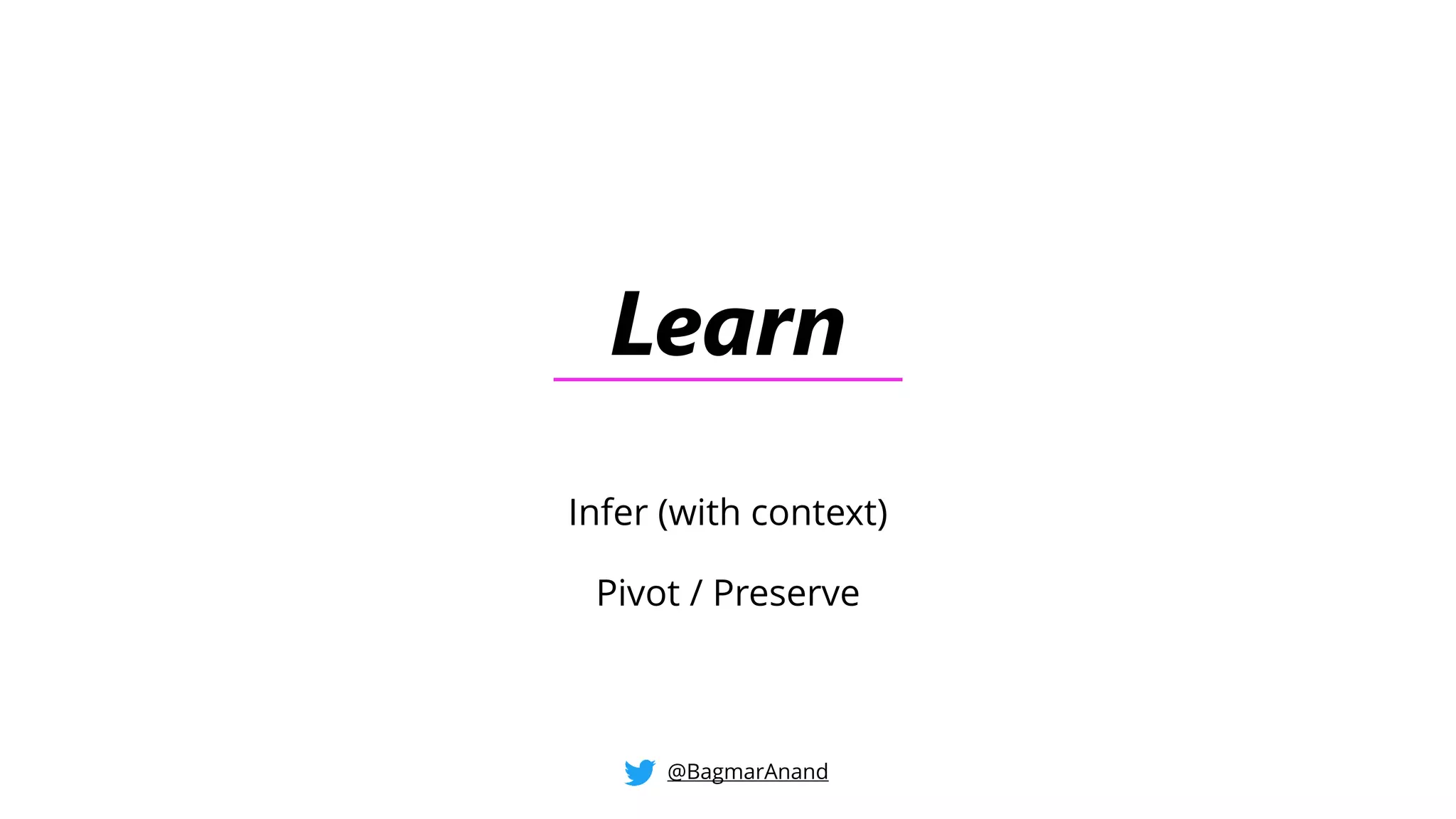 Learn

Infer (with context)

Pivot / Preserve

@BagmarAnand